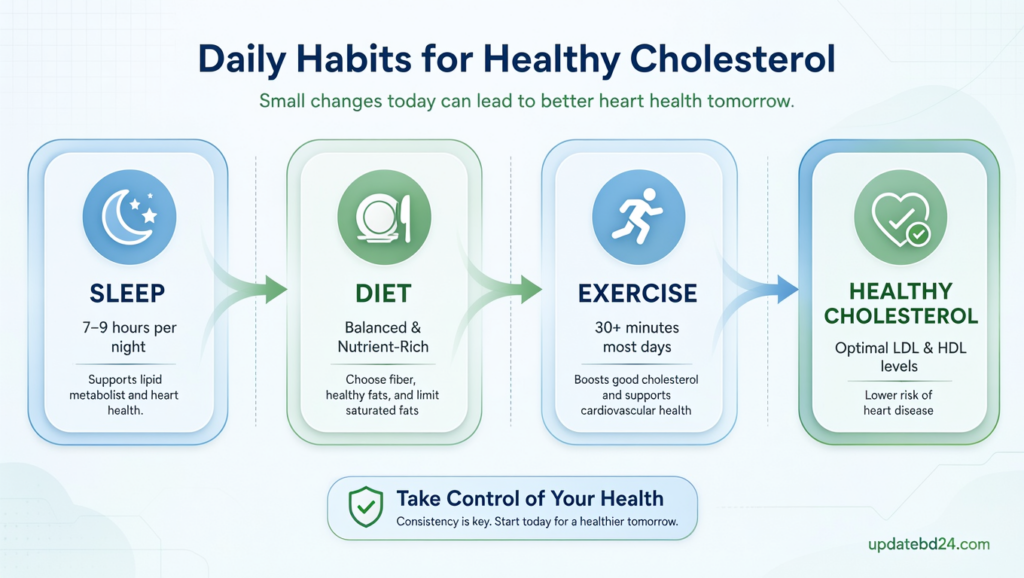 Daily Habits for Healthy Cholesterol

Small changes today can lead to better heart health tomorrow.

SLEEP

7–9 hours per night

Supports lipid metabolist and heart health.

DIET

Balanced & Nutrient-Rich

Choose fiber, healthy fats, and limit saturated fats

EXERCISE

30+ minutes most days

Boosts good cholesterol and supports cardiovascular health

HEALTHY CHOLESTEROL

Optimal LDL & HDL levels

Lower risk of heart disease

Take Control of Your Health

Consistency is key. Start today for a healthier tomorrow.

updatebd24.com